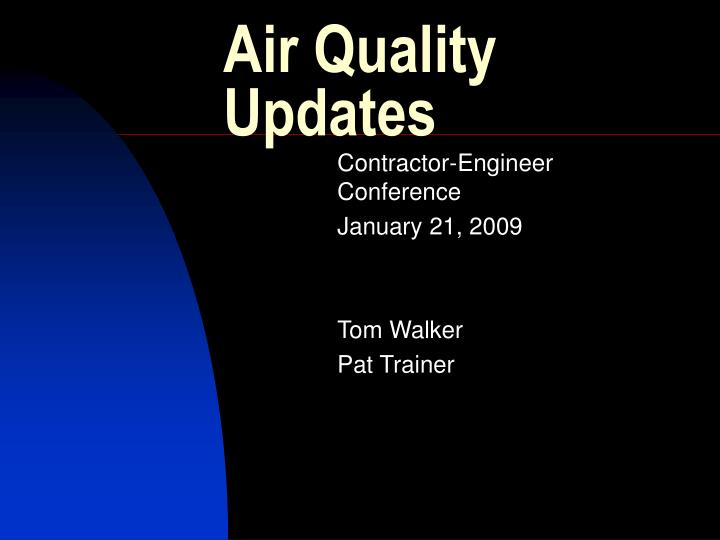 Air Quality Updates

Contractor-Engineer Conference

January 21, 2009

Tom Walker

Pat Trainer